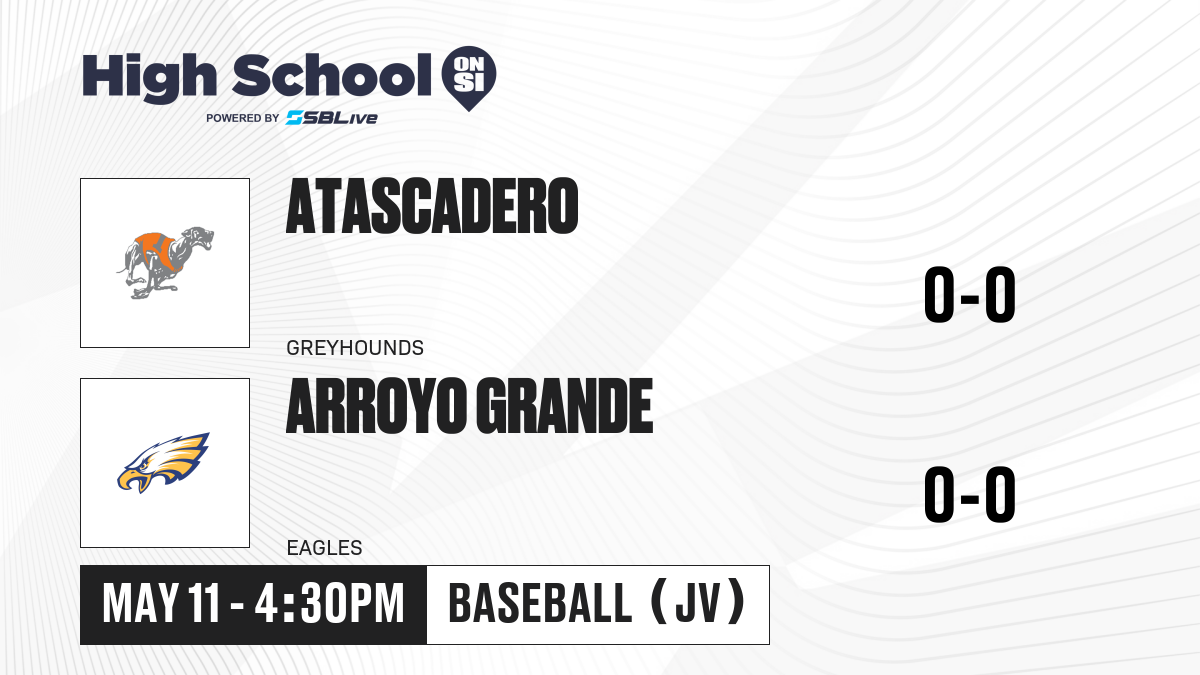 High School ON SI
POWERED BY SBLive

ATASCADERO
GREYHOUNDS
0-0

ARROYO GRANDE
EAGLES
0-0

MAY 11 - 4:30PM
BASEBALL (JV)